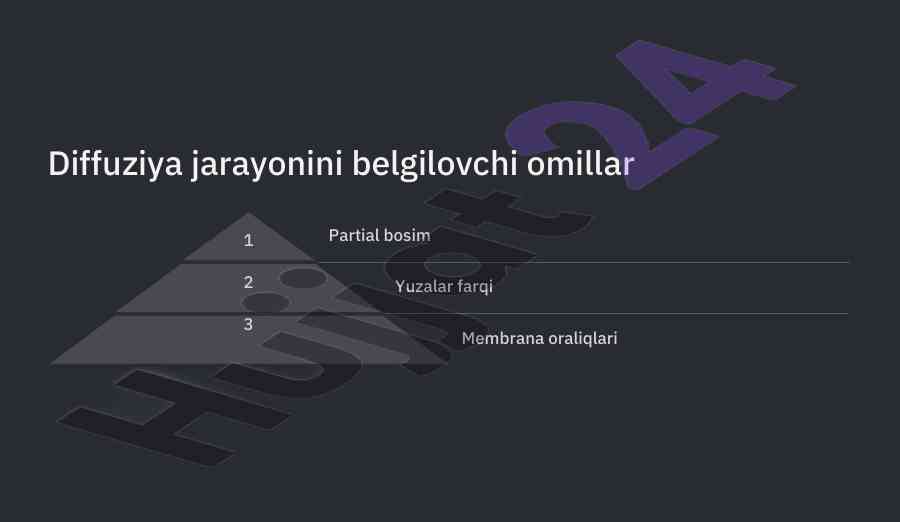 Diffuziya jarayonini belgilovchi omillar

1 Partial bosim

2 Yuzalar farqi

3 Membrana oraliqlari

Hujjat24